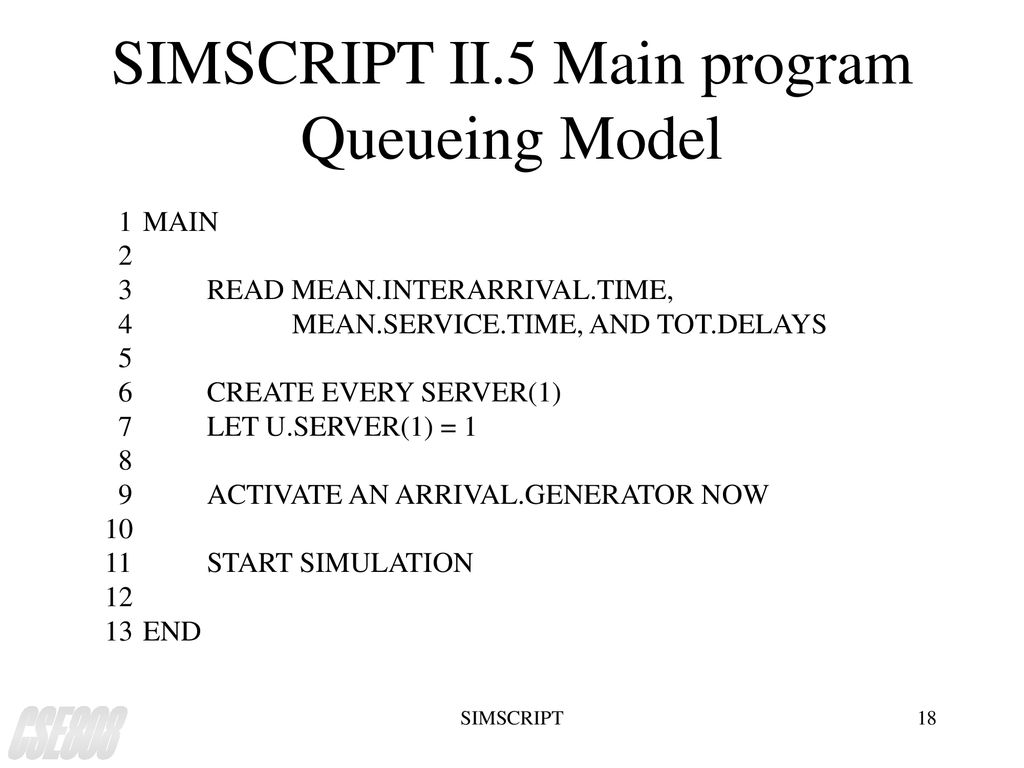 SIMSCRIPT II.5 Main program Queueing Model

1 MAIN
2
3 READ MEAN.INTERARRIVAL.TIME,
4 MEAN.SERVICE.TIME, AND TOT.DELAYS
5
6 CREATE EVERY SERVER(1)
7 LET U.SERVER(1) = 1
8
9 ACTIVATE AN ARRIVAL.GENERATOR NOW
10
11 START SIMULATION
12
13 END

CSE808

SIMSCRIPT

18